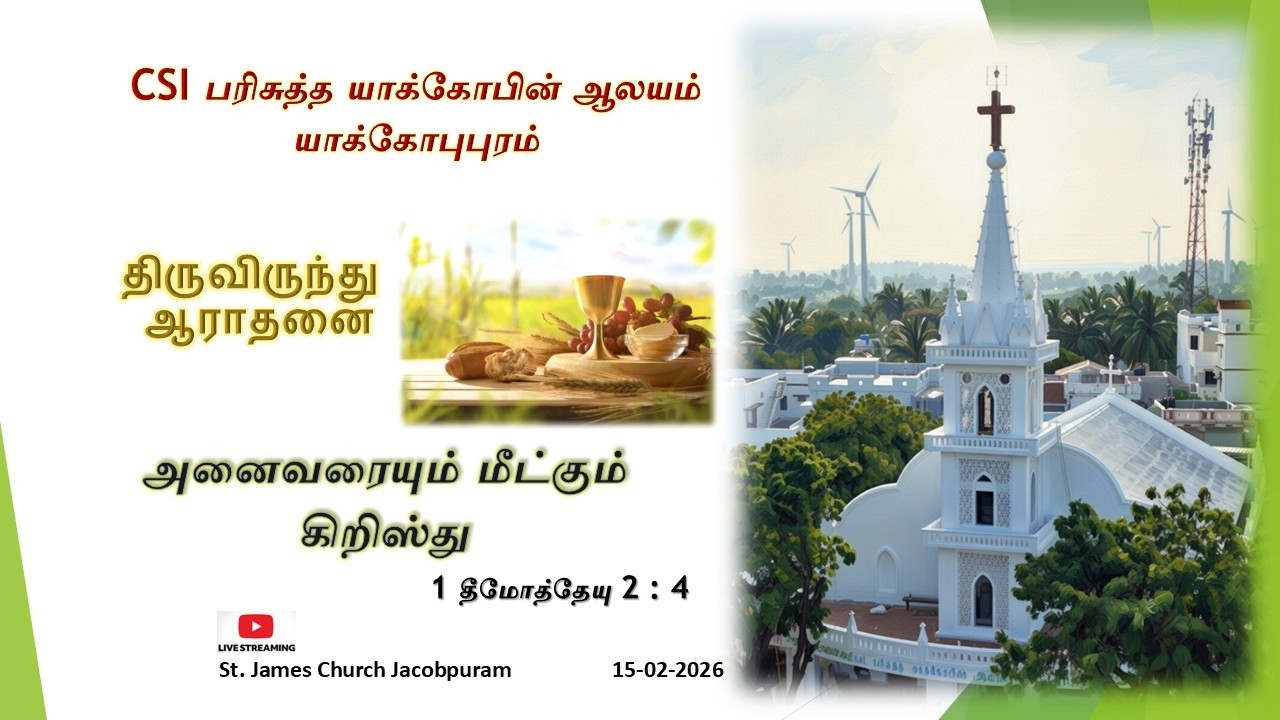 CSI பரிசுத்த யாக்கோபின் ஆலயம்
யாக்கோபுபுரம்

திருவிருந்து
ஆராதனை

அனைவரையும் மீட்கும்
கிறிஸ்து

1 தீமோத்தேயு 2 : 4

LIVE STREAMING

St. James Church Jacobpuram 15-02-2026